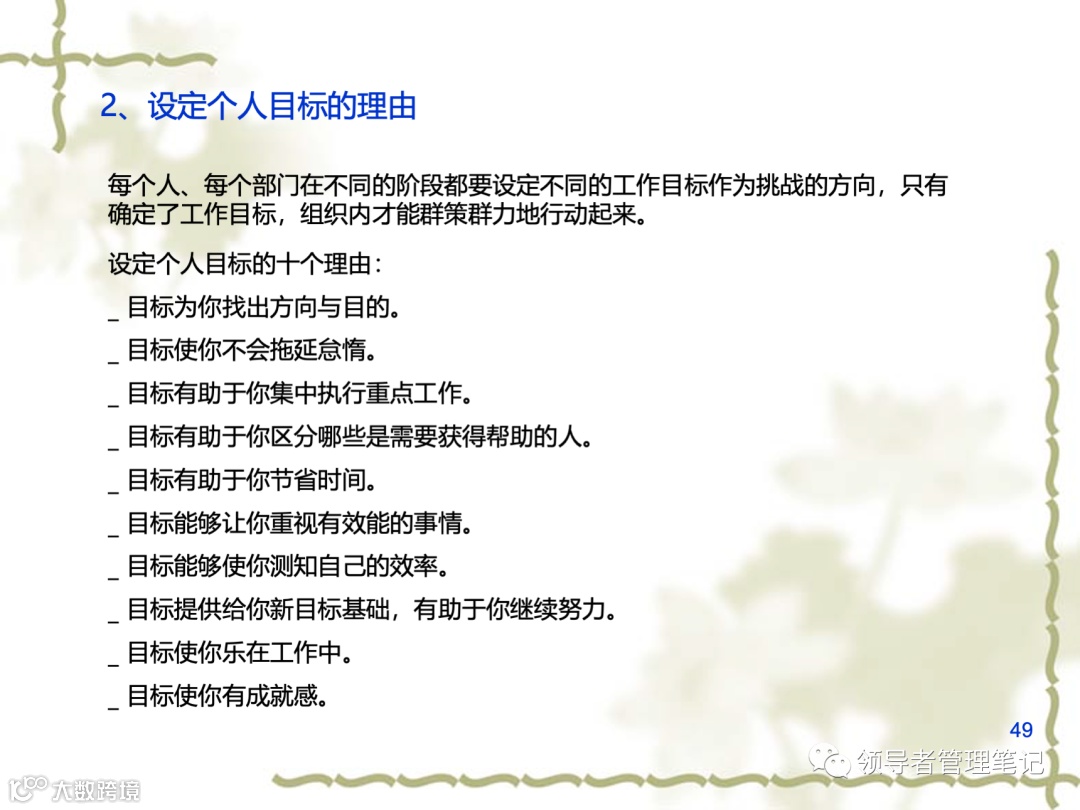 2、设定个人目标的理由

每个人、每个部门在不同的阶段都要设定不同的工作目标作为挑战的方向，只有确定了工作目标，组织内才能群策群力地行动起来。

设定个人目标的十个理由：

_ 目标为你找出方向与目的。

_ 目标使你不会拖延怠惰。

_ 目标有助于你集中执行重点工作。

_ 目标有助于你区分哪些是需要获得帮助的人。

_ 目标有助于你节省时间。

_ 目标能够让你重视有效能的事情。

_ 目标能够使你测知自己的效率。

_ 目标提供给你新目标基础，有助于你继续努力。

_ 目标使你乐在工作中。

_ 目标使你有成就感。

49

领导者管理笔记

大数跨境